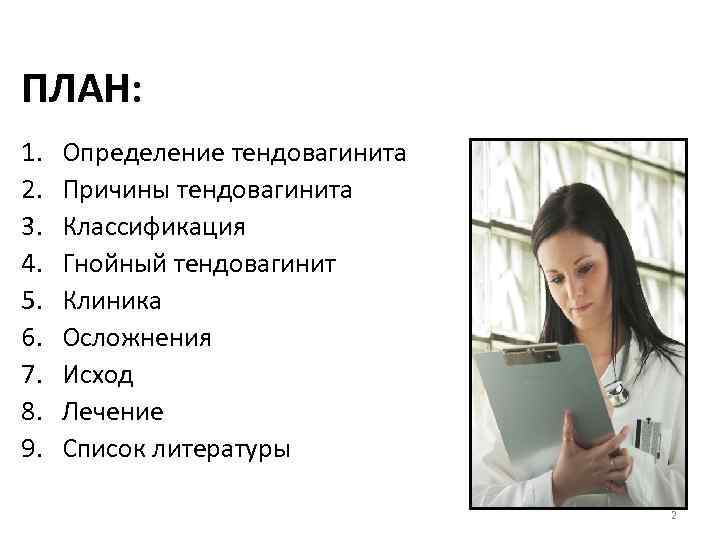 ПЛАН:

1. Определение тендовагинита
2. Причины тендовагинита
3. Классификация
4. Гнойный тендовагинит
5. Клиника
6. Осложнения
7. Исход
8. Лечение
9. Список литературы

2